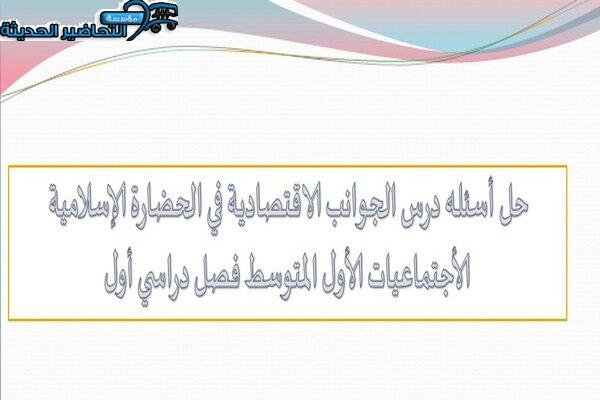 مؤسسة
التحاضير الحديثة

حل أسئله درس الجوانب الاقتصادية في الحضارة الإسلامية الأجتماعيات الأول المتوسط فصل دراسي أول